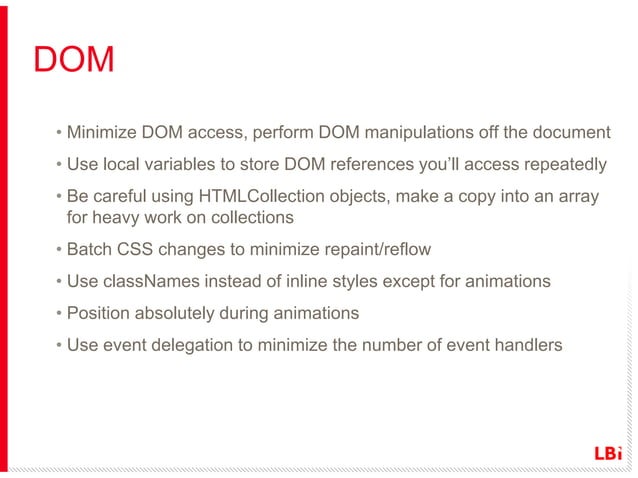 DOM

• Minimize DOM access, perform DOM manipulations off the document

• Use local variables to store DOM references you'll access repeatedly

• Be careful using HTMLCollection objects, make a copy into an array for heavy work on collections

• Batch CSS changes to minimize repaint/reflow

• Use classNames instead of inline styles except for animations

• Position absolutely during animations

• Use event delegation to minimize the number of event handlers

LBi